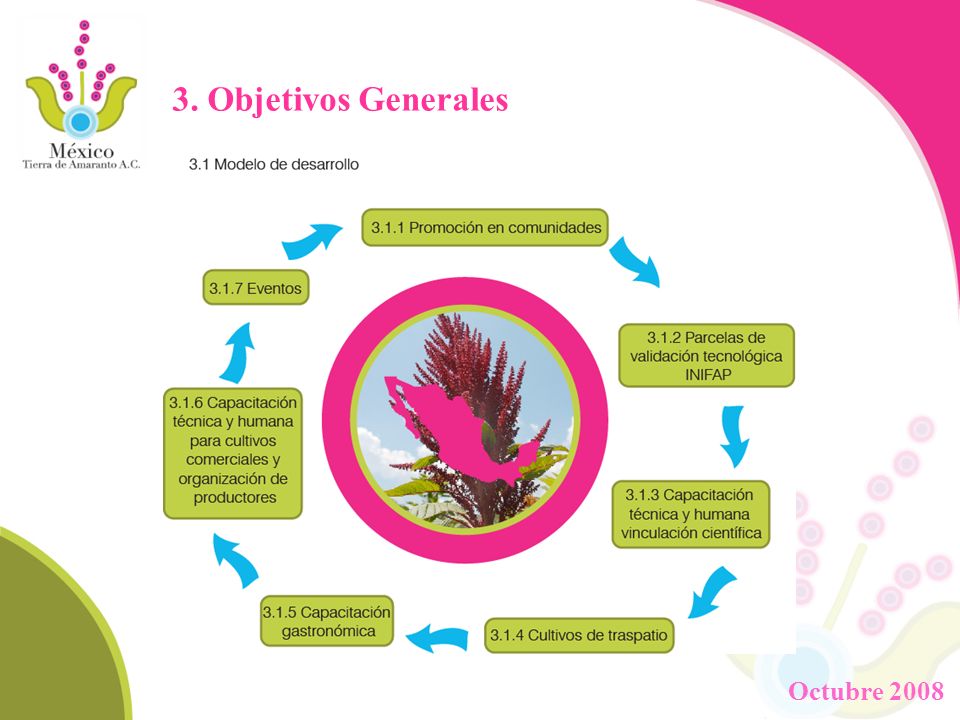 México
Tierra de Amaranto A.C.

3. Objetivos Generales

3.1 Modelo de desarrollo

3.1.1 Promoción en comunidades

3.1.2 Parcelas de validación tecnológica INIFAP

3.1.3 Capacitación técnica y humana vinculación científica

3.1.4 Cultivos de traspatio

3.1.5 Capacitación gastronómica

3.1.6 Capacitación técnica y humana para cultivos comerciales y organización de productores

3.1.7 Eventos

Octubre 2008